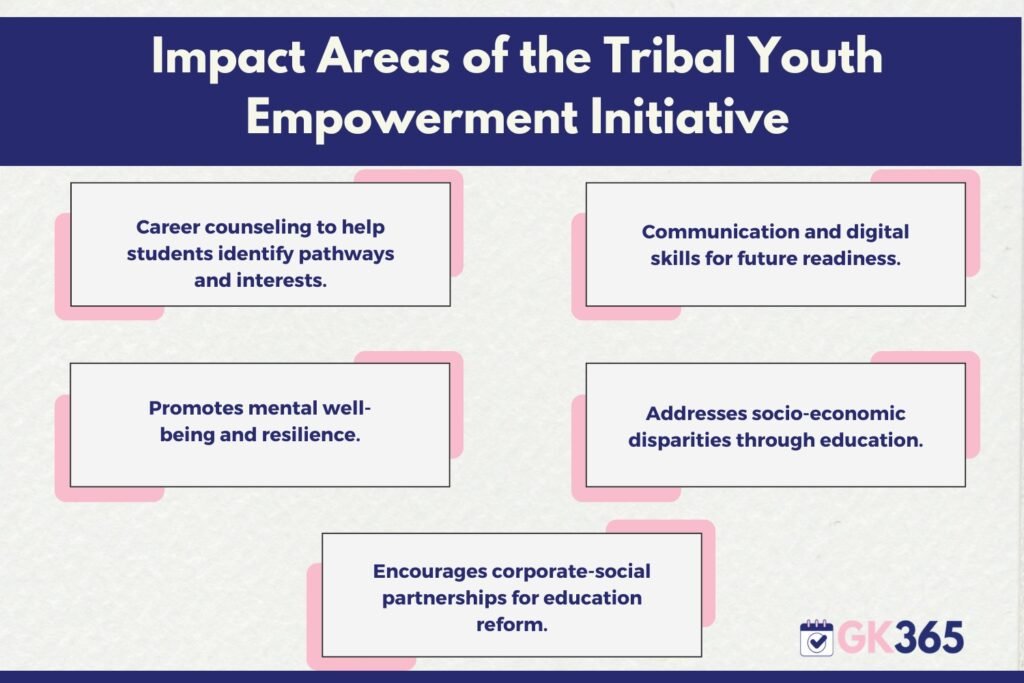 Impact Areas of the Tribal Youth Empowerment Initiative

Career counseling to help students identify pathways and interests.

Communication and digital skills for future readiness.

Promotes mental well-being and resilience.

Addresses socio-economic disparities through education.

Encourages corporate-social partnerships for education reform.

GK365